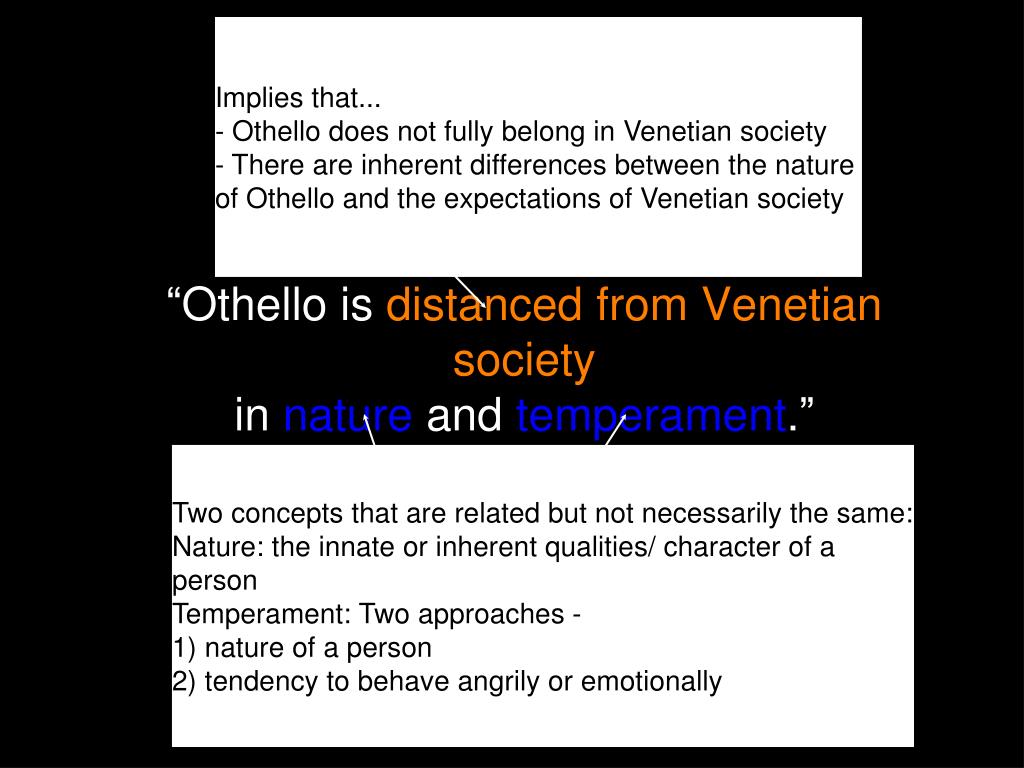 Implies that...
- Othello does not fully belong in Venetian society
- There are inherent differences between the nature of Othello and the expectations of Venetian society

“Othello is distanced from Venetian society
in nature and temperament.”

Two concepts that are related but not necessarily the same:
Nature: the innate or inherent qualities/ character of a person
Temperament: Two approaches -
1) nature of a person
2) tendency to behave angrily or emotionally